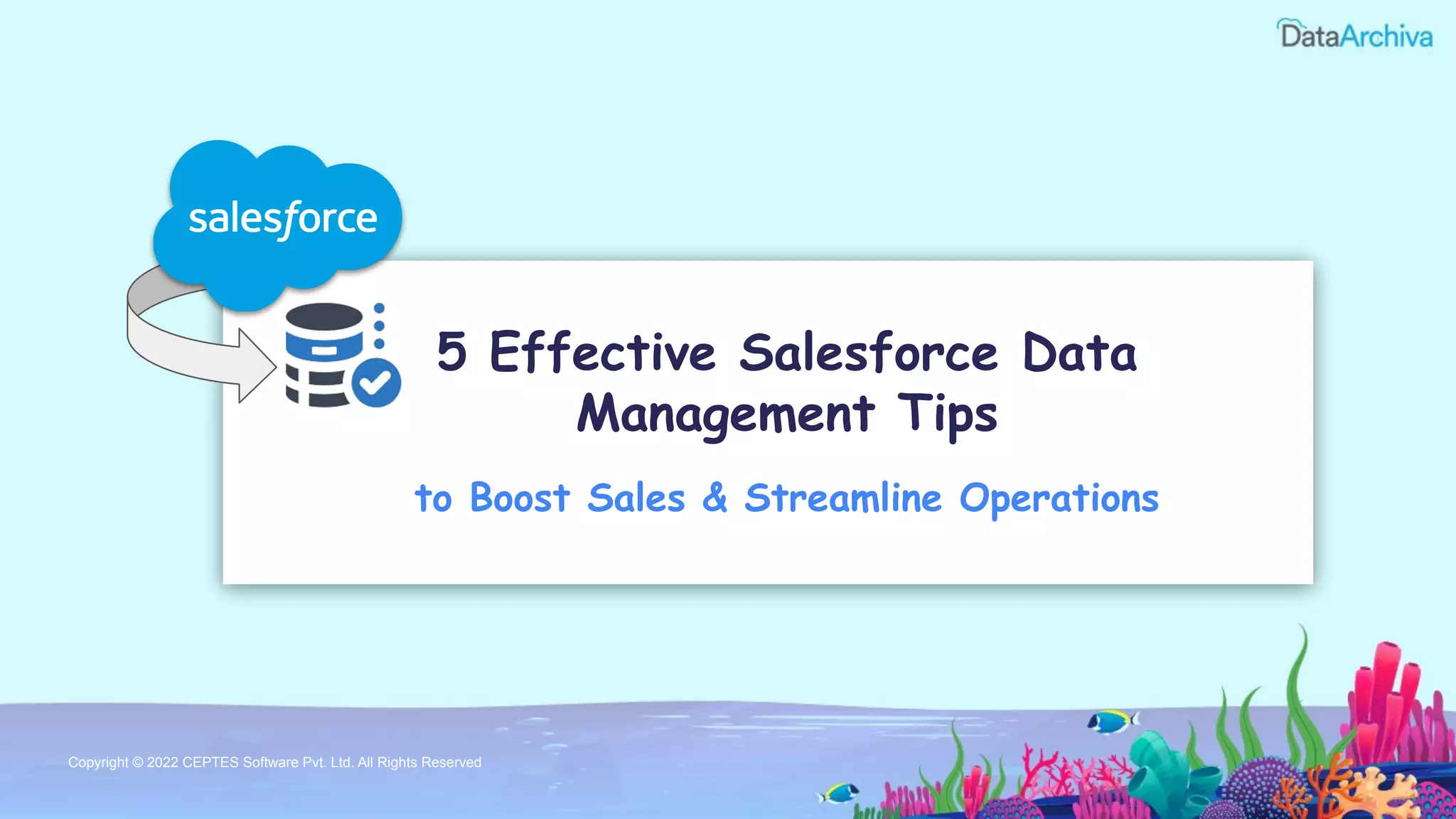 DataArchiva

salesforce

5 Effective Salesforce Data Management Tips

to Boost Sales & Streamline Operations

Copyright © 2022 CEPTES Software Pvt. Ltd. All Rights Reserved